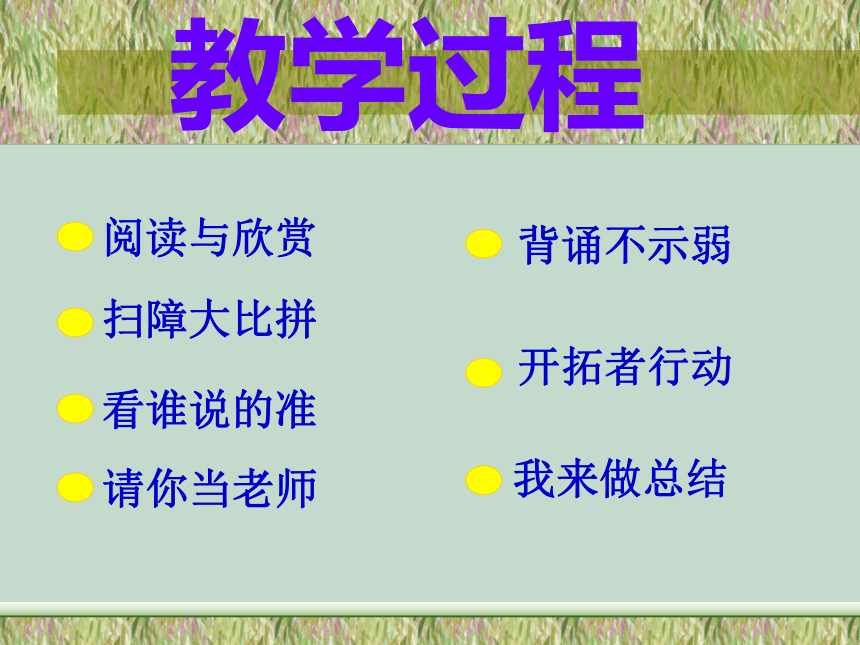 教学过程

阅读与欣赏

扫障大比拼

看谁说的准

请你当老师

背诵不示弱

开拓者行动

我来做总结